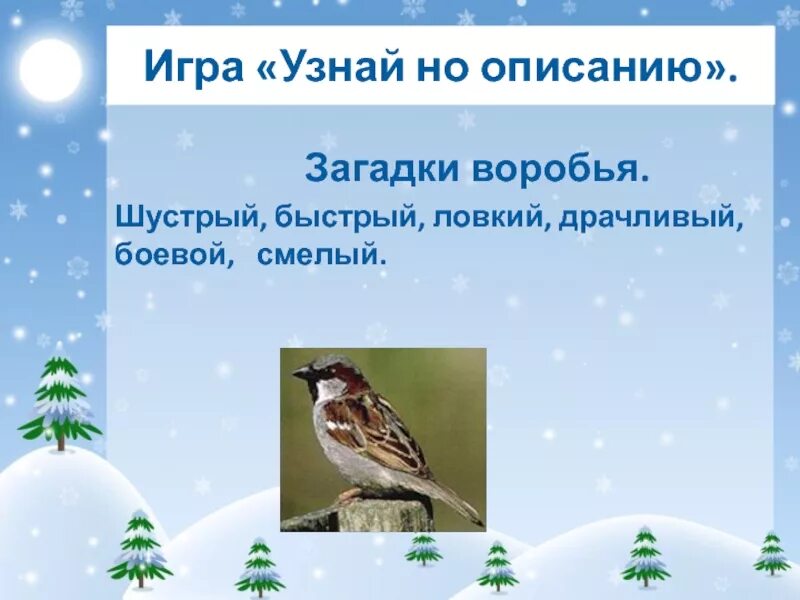 Игра «Узнай но описанию».

Загадки воробья.

Шустрый, быстрый, ловкий, драчливый, боевой, смелый.